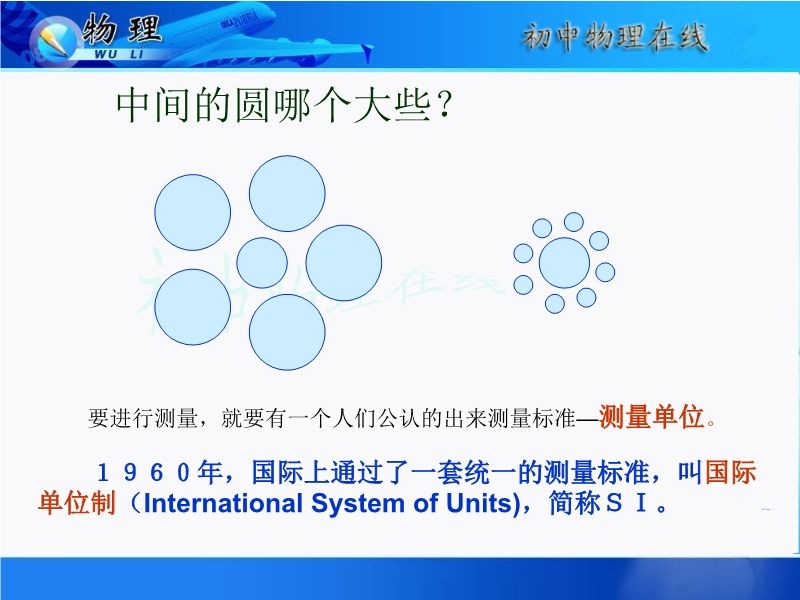 物理
WU LI
初中物理在线

中间的圆哪个大些？

初中物理在线

要进行测量，就要有一个人们公认的出来测量标准—测量单位。

１９６０年，国际上通过了一套统一的测量标准，叫国际单位制（International System of Units)，简称ＳＩ。